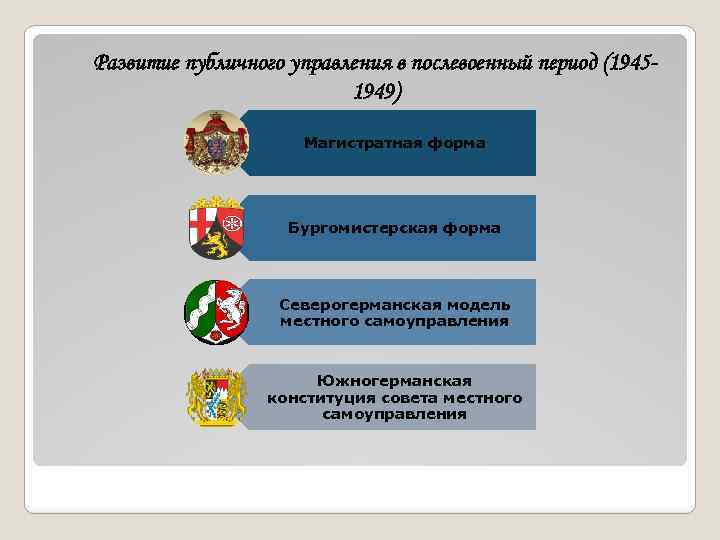 Развитие публичного управления в послевоенный период (1945-1949)

Магистратная форма

Бургомистерская форма

Северогерманская модель местного самоуправления

Южногерманская конституция совета местного самоуправления